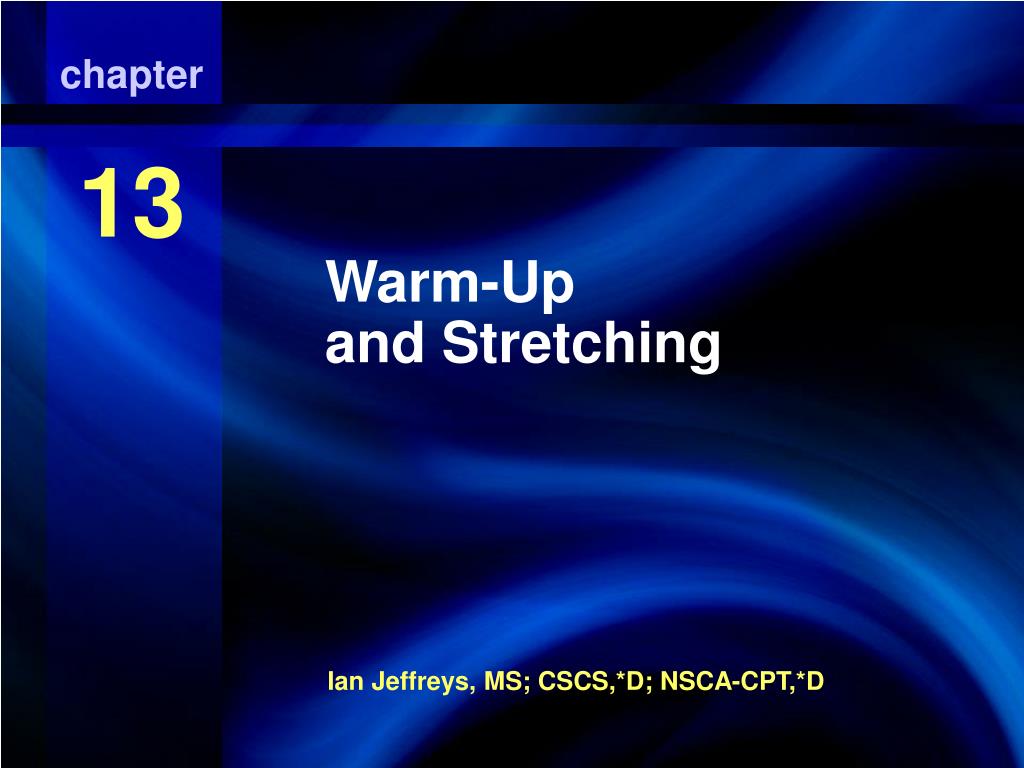 chapter

13

Warm-Up
and Stretching

Ian Jeffreys, MS; CSCS,*D; NSCA-CPT,*D